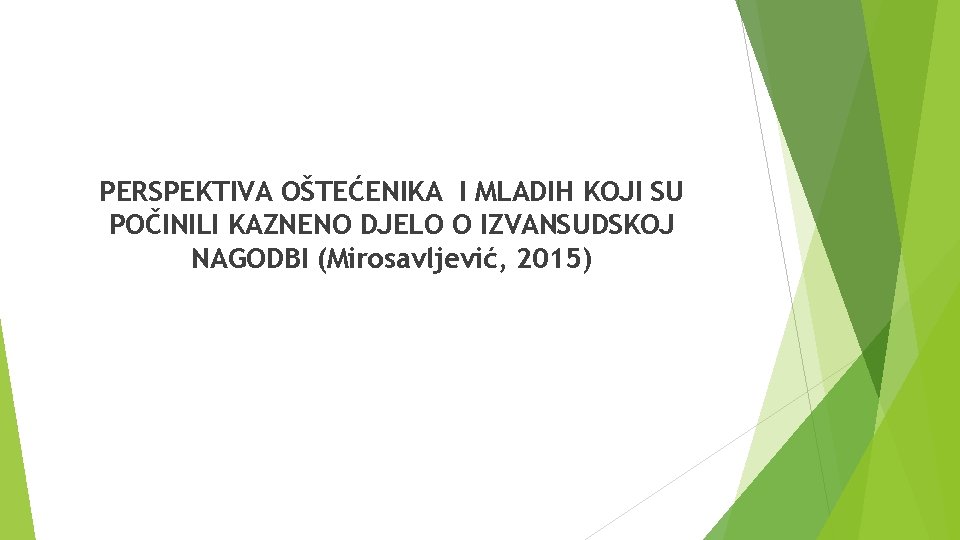 PERSPEKTIVA OŠTEĆENIKA I MLADIH KOJI SU POČINILI KAZNENO DJELO O IZVANSUDSKOJ NAGODBI (Mirosavljević, 2015)